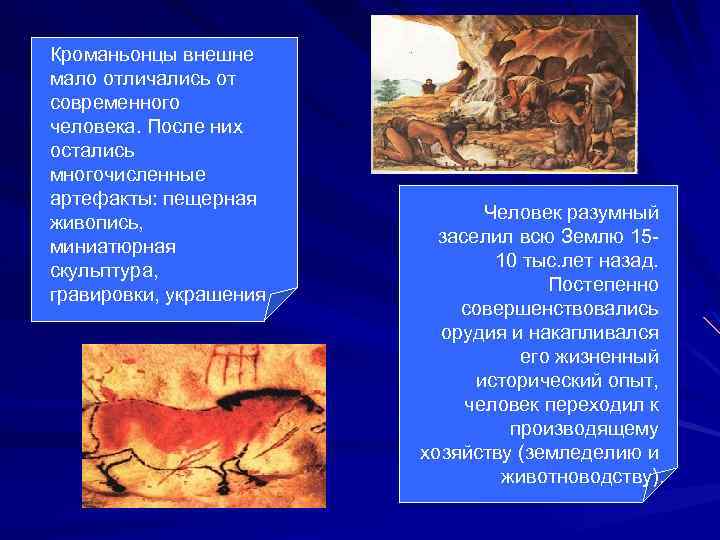 Кроманьонцы внешне мало отличались от современного человека. После них остались многочисленные артефакты: пещерная живопись, миниатюрная скульптура, гравировки, украшения

Человек разумный заселил всю Землю 15-10 тыс.лет назад. Постепенно совершенствовались орудия и накапливался его жизненный исторический опыт, человек переходил к производящему хозяйству (земледелию и животноводству)